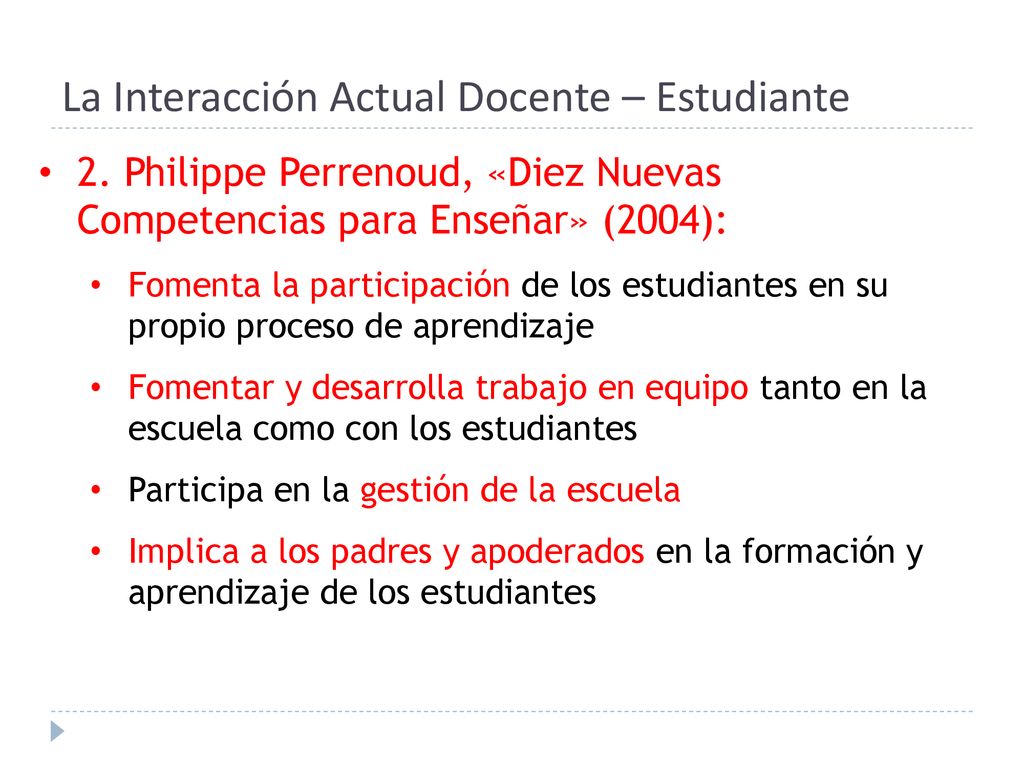 La Interacción Actual Docente – Estudiante

• 2. Philippe Perrenoud, «Diez Nuevas Competencias para Enseñar» (2004):

• Fomenta la participación de los estudiantes en su propio proceso de aprendizaje

• Fomentar y desarrolla trabajo en equipo tanto en la escuela como con los estudiantes

• Participa en la gestión de la escuela

• Implica a los padres y apoderados en la formación y aprendizaje de los estudiantes